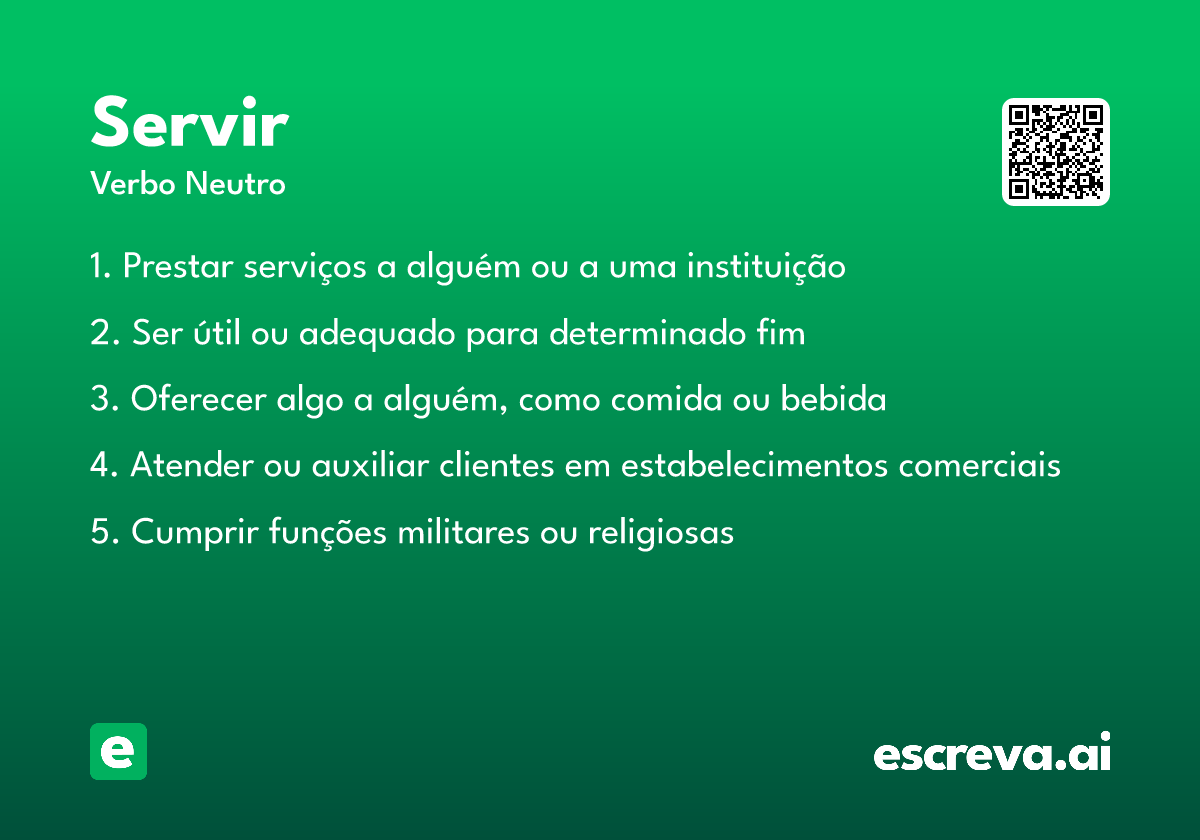 Servir

Verbo Neutro

1. Prestar serviços a alguém ou a uma instituição

2. Ser útil ou adequado para determinado fim

3. Oferecer algo a alguém, como comida ou bebida

4. Atender ou auxiliar clientes em estabelecimentos comerciais

5. Cumprir funções militares ou religiosas

e

escreva.ai